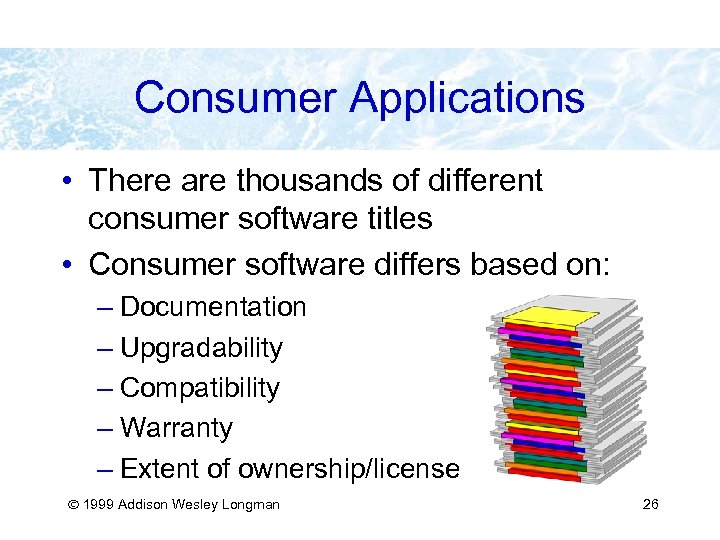 Consumer Applications

• There are thousands of different consumer software titles

• Consumer software differs based on:
– Documentation
– Upgradability
– Compatibility
– Warranty
– Extent of ownership/license

© 1999 Addison Wesley Longman

26